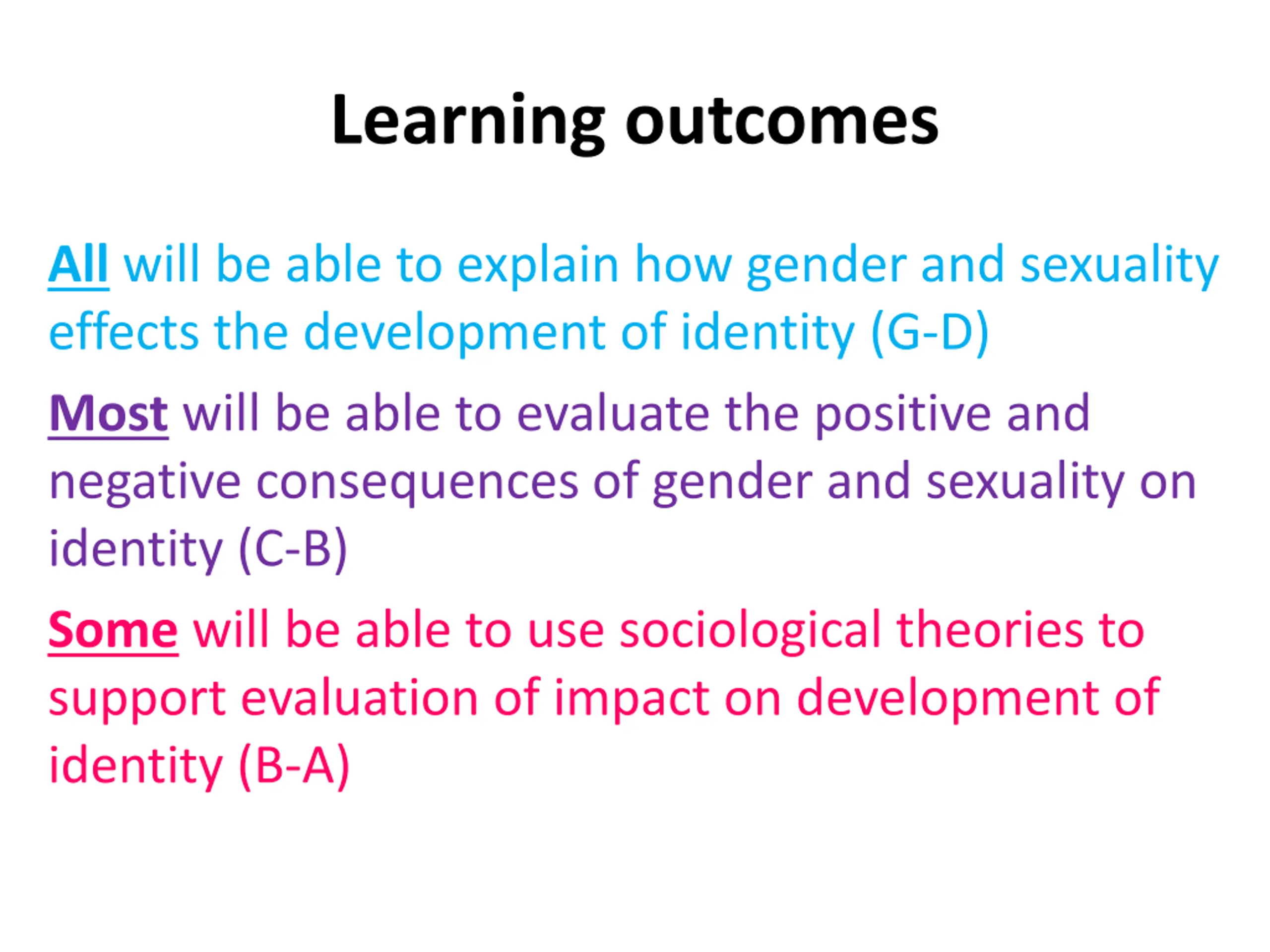 Learning outcomes

All will be able to explain how gender and sexuality effects the development of identity (G-D)

Most will be able to evaluate the positive and negative consequences of gender and sexuality on identity (C-B)

Some will be able to use sociological theories to support evaluation of impact on development of identity (B-A)